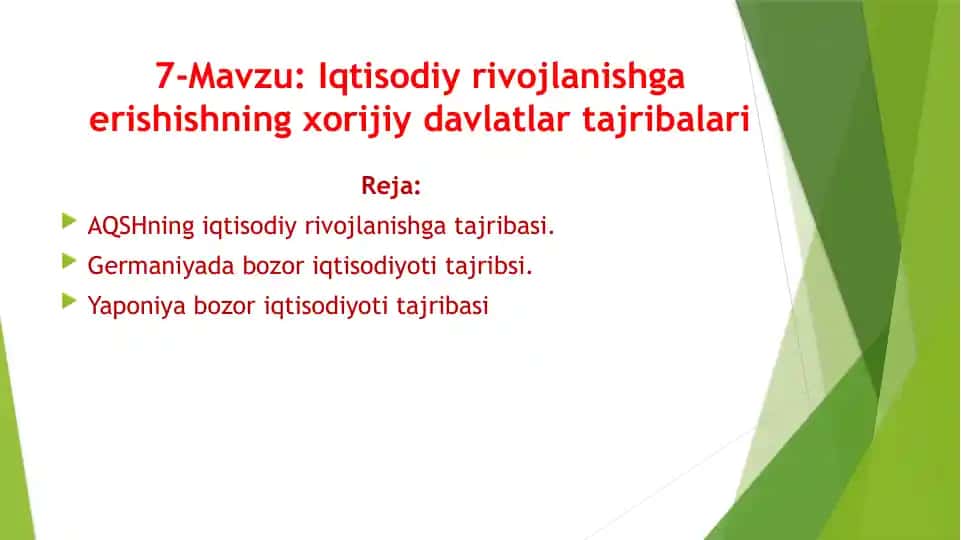 7-Mavzu: Iqtisodiy rivojlanishga erishishning xorijiy davlatlar tajribalari

Reja:

AQSHning iqtisodiy rivojlanishga tajribasi.

Germaniyada bozor iqtisodiyoti tajribsi.

Yaponiya bozor iqtisodiyoti tajribasi